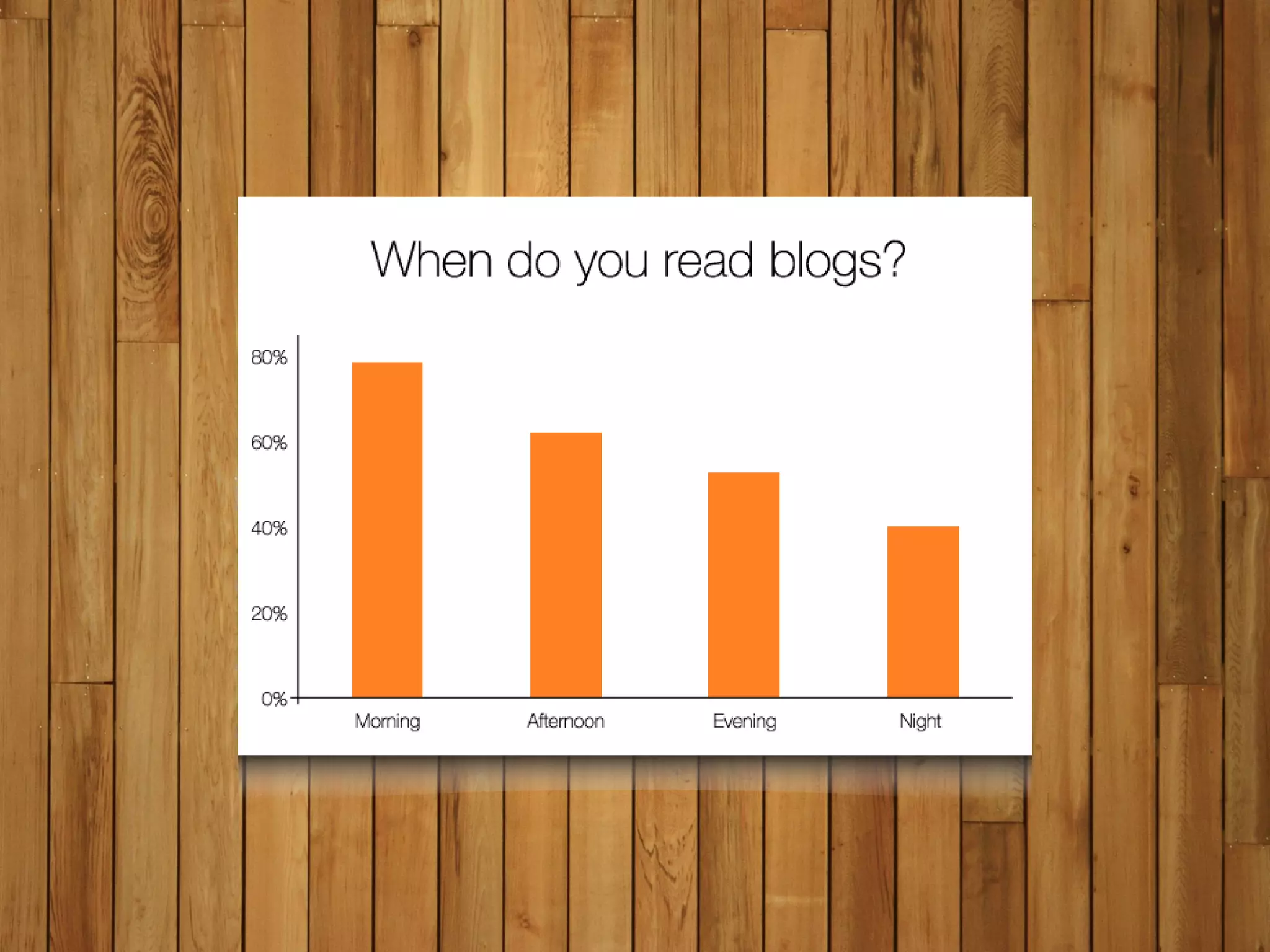 When do you read blogs?

80%
60%
40%
20%
0%

Morning
Afternoon
Evening
Night